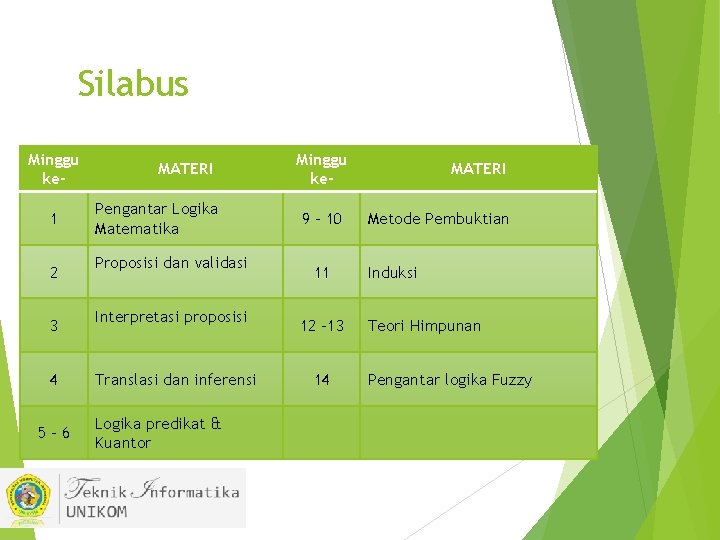 Silabus

| Minggu ke- | MATERI | Minggu ke- | MATERI |
|---|---|---|---|
| 1 | Pengantar Logika Matematika | 9 – 10 | Metode Pembuktian |
| 2 | Proposisi dan validasi | 11 | Induksi |
| 3 | Interpretasi proposisi | 12 –13 | Teori Himpunan |
| 4 | Translasi dan inferensi | 14 | Pengantar logika Fuzzy |
| 5 – 6 | Logika predikat & Kuantor | | |

Teknik Informatika
UNIKOM